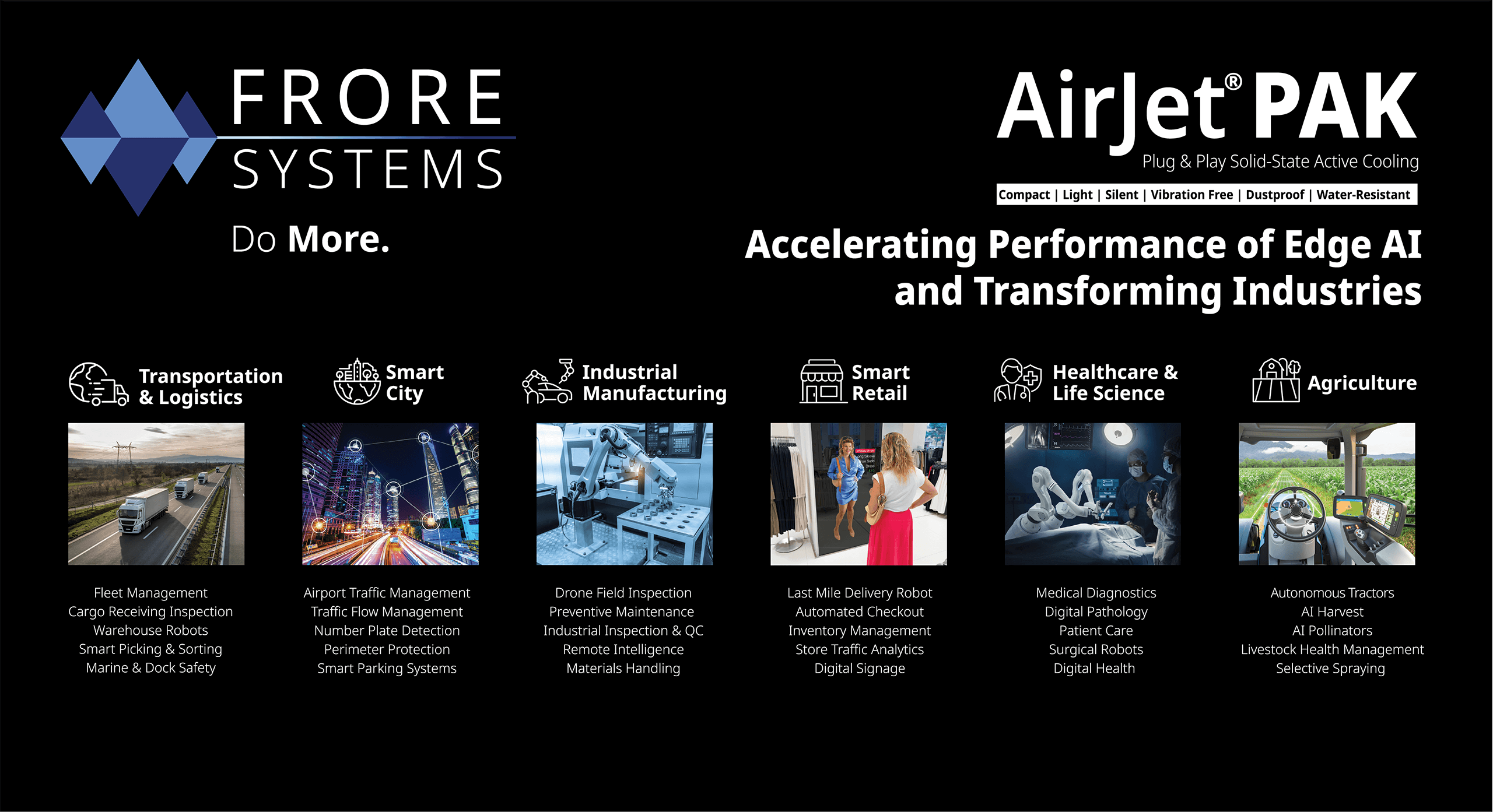 FRORE SYSTEMS

Do More.

AirJet® PAK

Plug & Play Solid-State Active Cooling

Compact | Light | Silent | Vibration Free | Dustproof | Water-Resistant

Accelerating Performance of Edge AI and Transforming Industries

Transportation & Logistics

Fleet Management
Cargo Receiving Inspection
Warehouse Robots
Smart Picking & Sorting
Marine & Dock Safety

Smart City

Airport Traffic Management
Traffic Flow Management
Number Plate Detection
Perimeter Protection
Smart Parking Systems

Industrial Manufacturing

Drone Field Inspection
Preventive Maintenance
Industrial Inspection & QC
Remote Intelligence
Materials Handling

Smart Retail

Last Mile Delivery Robot
Automated Checkout
Inventory Management
Store Traffic Analytics
Digital Signage

Healthcare & Life Science

Medical Diagnostics
Digital Pathology
Patient Care
Surgical Robots
Digital Health

Agriculture

Autonomous Tractors
AI Harvest
AI Pollinators
Livestock Health Management
Selective Spraying